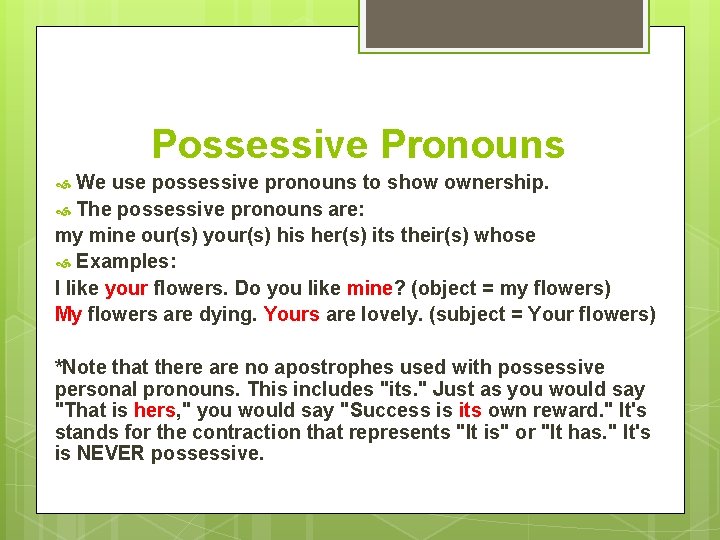 Possessive Pronouns

We use possessive pronouns to show ownership.

The possessive pronouns are:
my mine our(s) your(s) his her(s) its their(s) whose

Examples:
I like your flowers. Do you like mine? (object = my flowers)
My flowers are dying. Yours are lovely. (subject = Your flowers)

*Note that there are no apostrophes used with possessive personal pronouns. This includes "its." Just as you would say "That is hers," you would say "Success is its own reward." It's stands for the contraction that represents "It is" or "It has." It's is NEVER possessive.